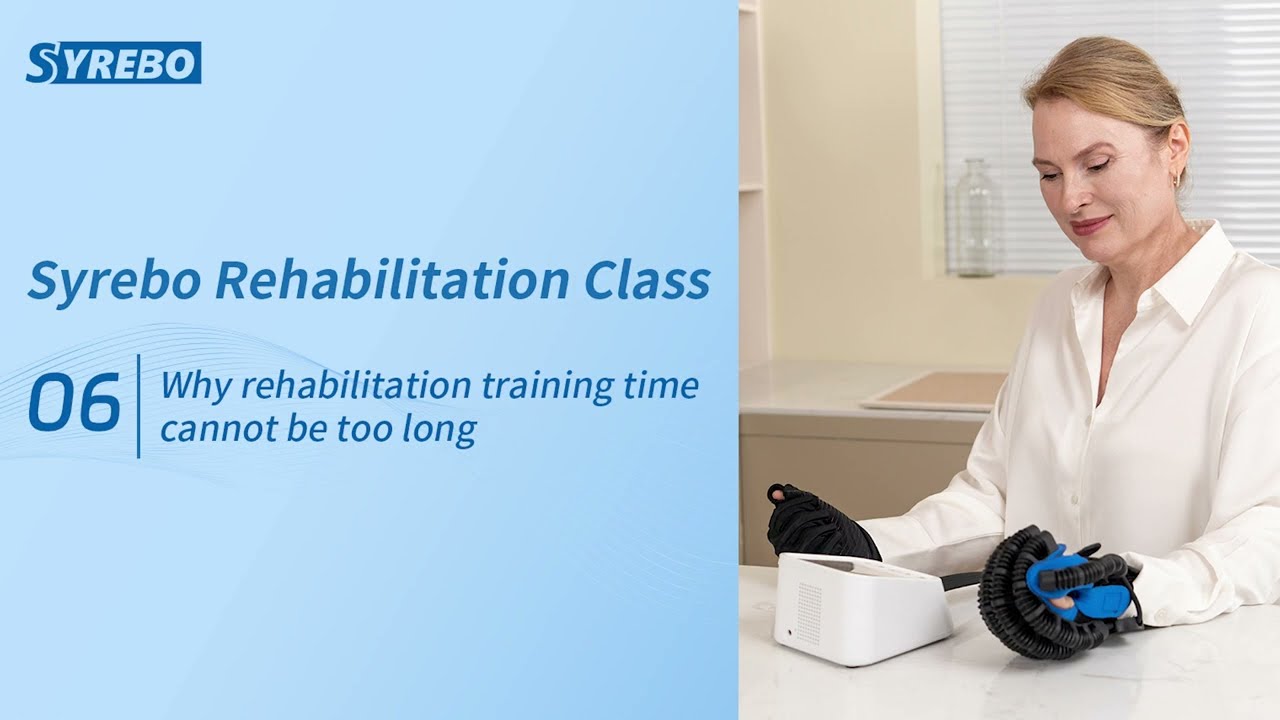 SYREBO

Syrebo Rehabilitation Class

06 Why rehabilitation training time cannot be too long